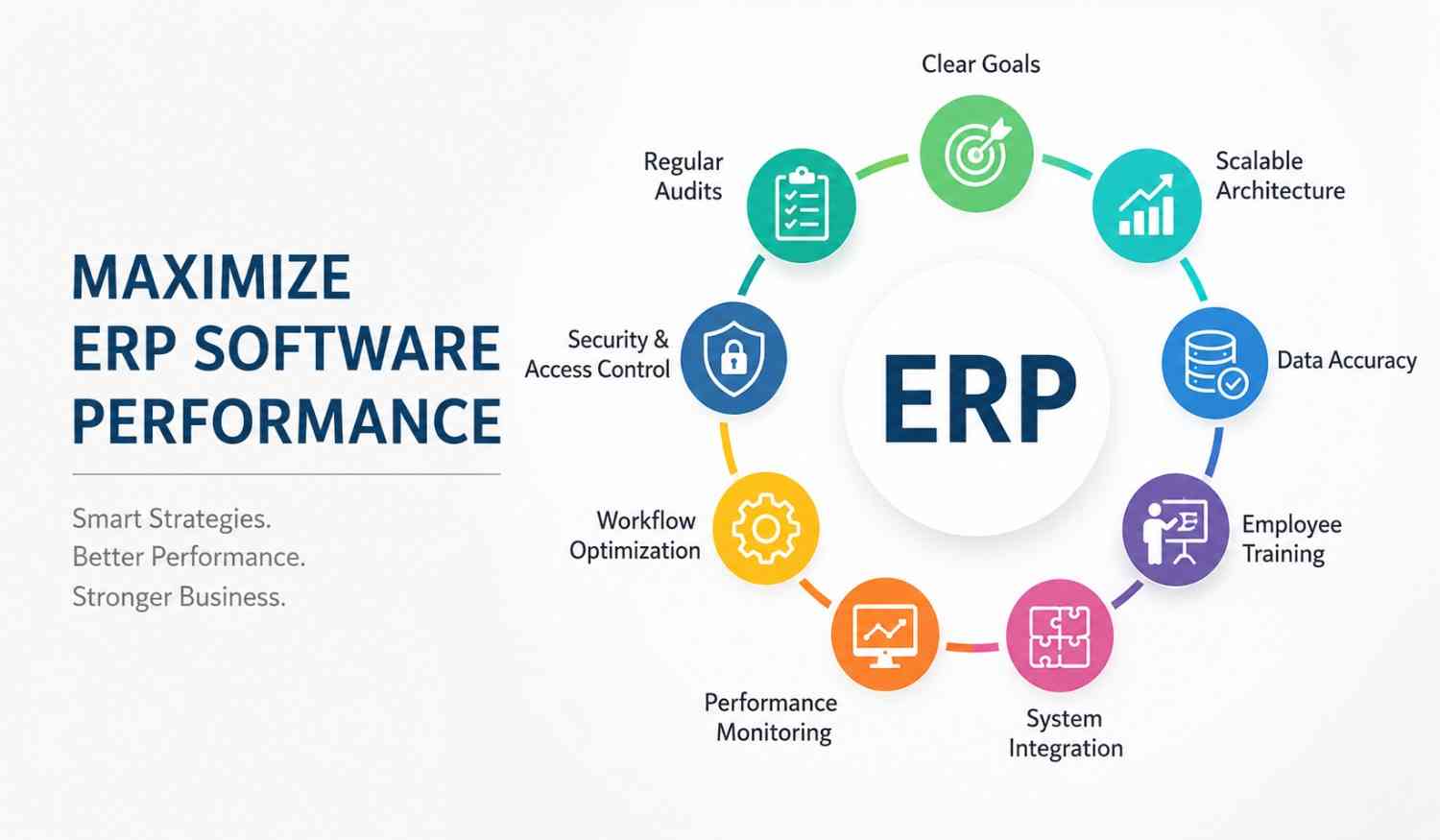 MAXIMIZE ERP SOFTWARE PERFORMANCE

Smart Strategies.
Better Performance.
Stronger Business.

ERP

Clear Goals

Scalable Architecture

Data Accuracy

Employee Training

System Integration

Performance Monitoring

Workflow Optimization

Security & Access Control

Regular Audits